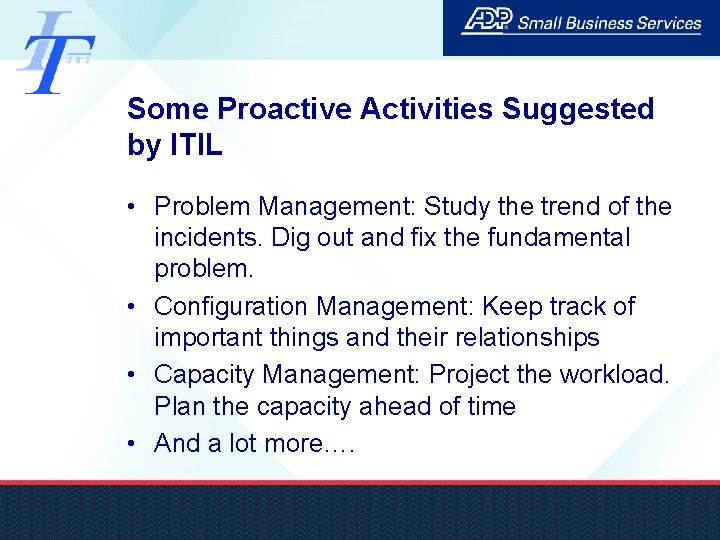 IT SBS

ADP Small Business Services

Some Proactive Activities Suggested by ITIL

• Problem Management: Study the trend of the incidents. Dig out and fix the fundamental problem.
• Configuration Management: Keep track of important things and their relationships
• Capacity Management: Project the workload. Plan the capacity ahead of time
• And a lot more….